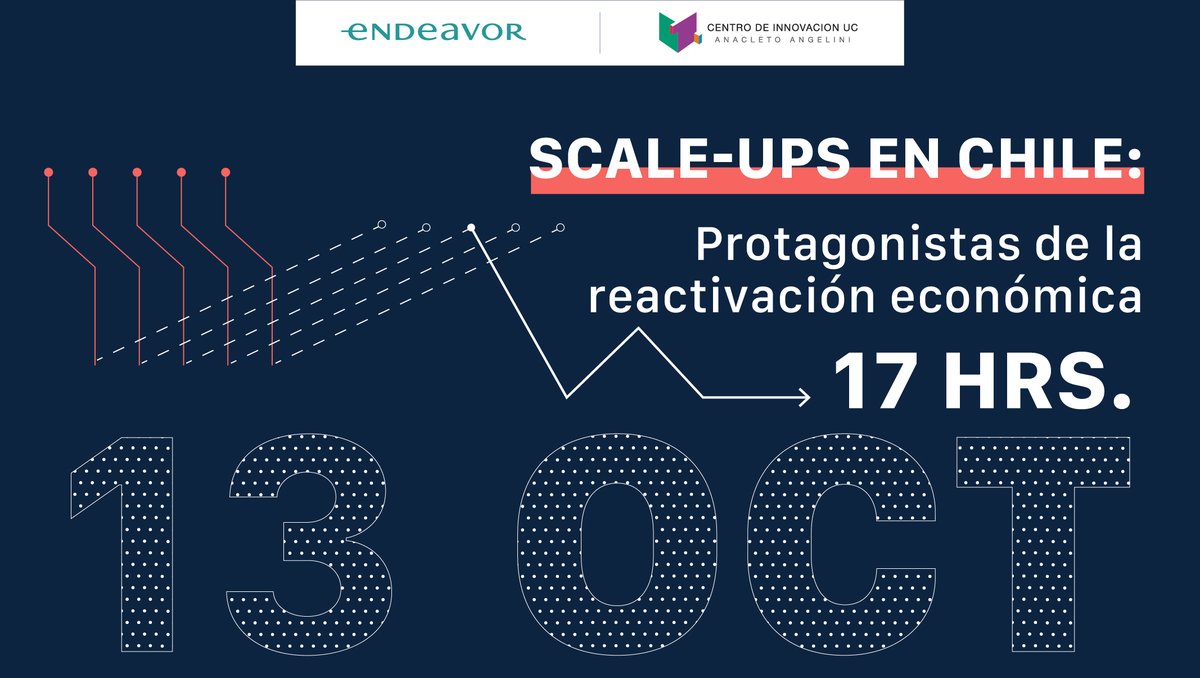 endeavor

CENTRO DE INNOVACION UC
ANACLETO ANGELINI

SCALE-UPS EN CHILE:

Protagonistas de la reactivación económica

17 HRS.

13 OCT